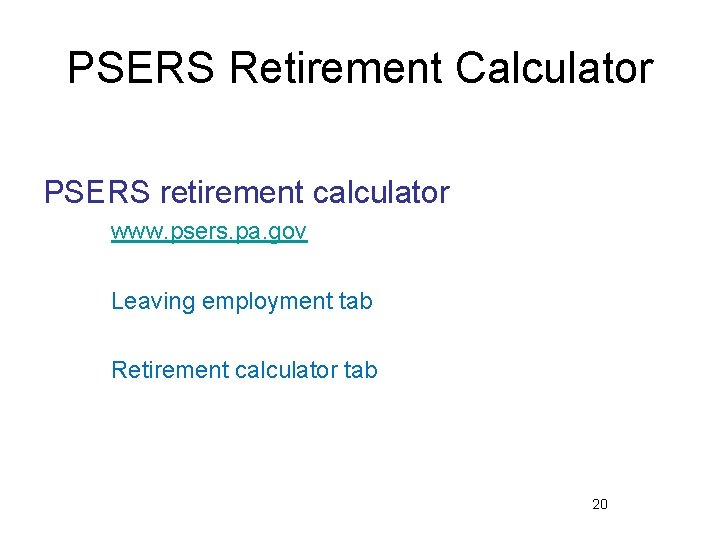 PSERS Retirement Calculator

PSERS retirement calculator

www.psers.pa.gov

Leaving employment tab

Retirement calculator tab

20